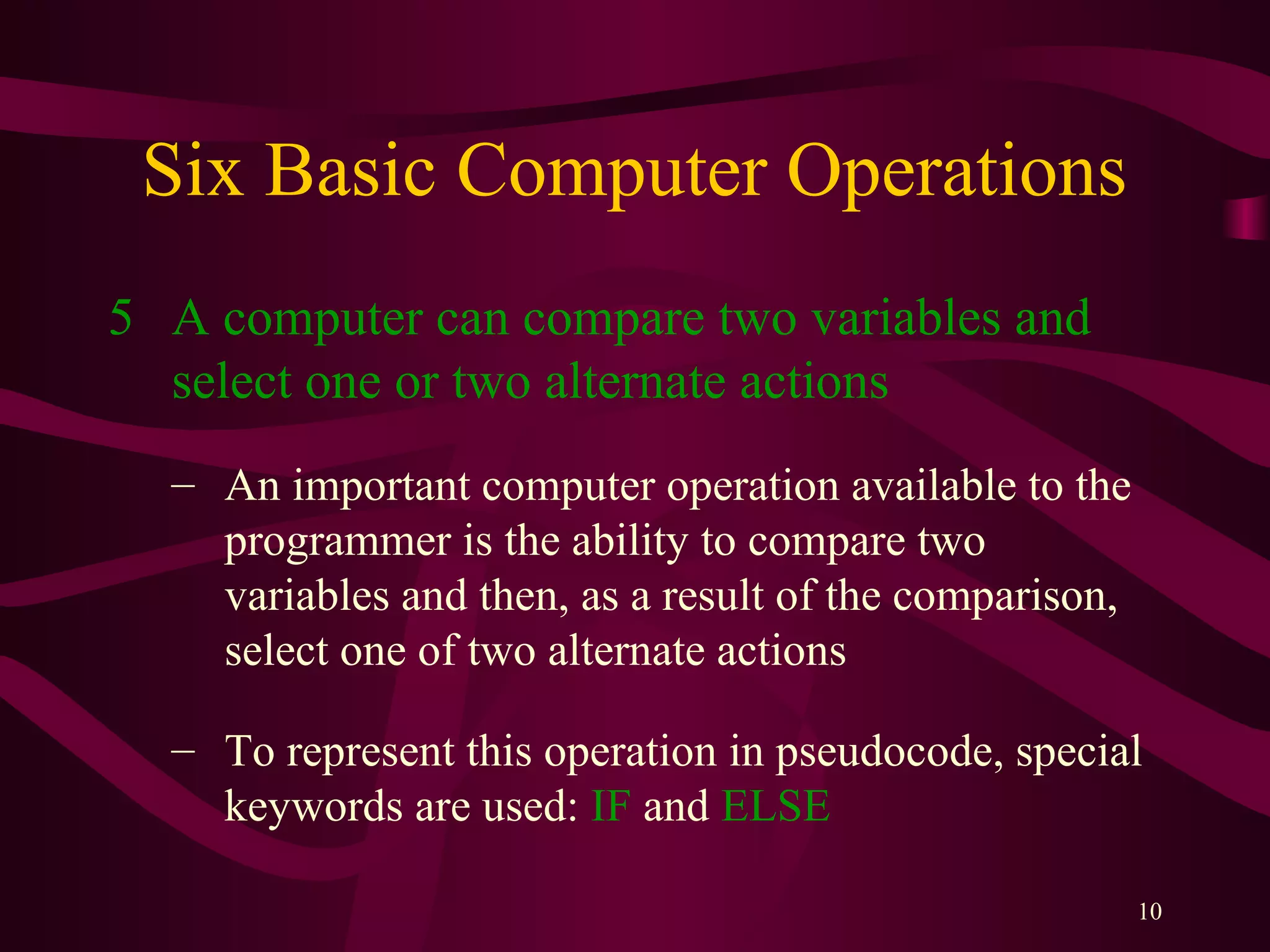 Six Basic Computer Operations

5 A computer can compare two variables and select one or two alternate actions

– An important computer operation available to the programmer is the ability to compare two variables and then, as a result of the comparison, select one of two alternate actions

– To represent this operation in pseudocode, special keywords are used: IF and ELSE

10